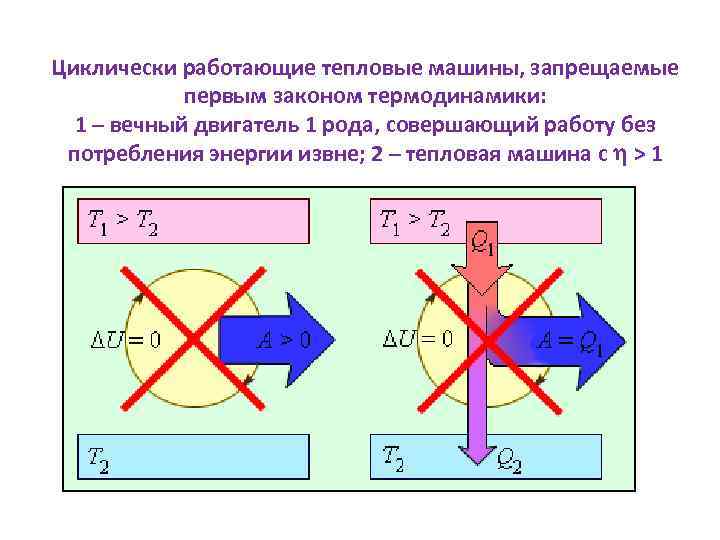 Циклически работающие тепловые машины, запрещаемые первым законом термодинамики:
1 – вечный двигатель 1 рода, совершающий работу без потребления энергии извне; 2 – тепловая машина с $\eta > 1$

$T_1 > T_2$

$\Delta U = 0$

$A > 0$

$T_2$

$T_1 > T_2$

$Q_1$

$\Delta U = 0$

$A = Q_1$

$T_2$

$Q_2$